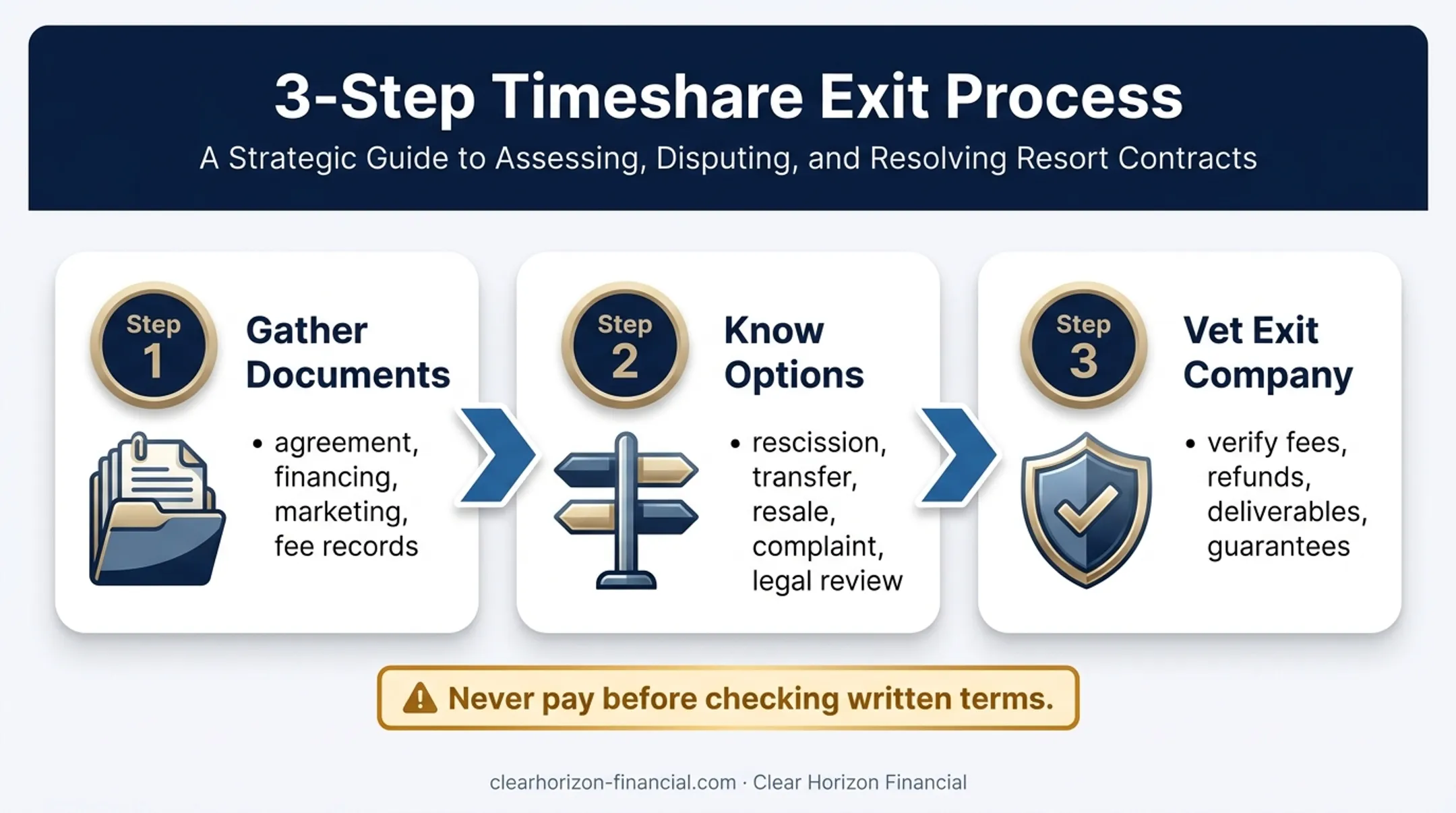 3-Step Timeshare Exit Process

A Strategic Guide to Assessing, Disputing, and Resolving Resort Contracts

Step 1

Gather Documents

• agreement, financing, marketing, fee records

Step 2

Know Options

• rescission, transfer, resale, complaint, legal review

Step 3

Vet Exit Company

• verify fees, refunds, deliverables, guarantees

Never pay before checking written terms.

clearhorizon-financial.com · Clear Horizon Financial